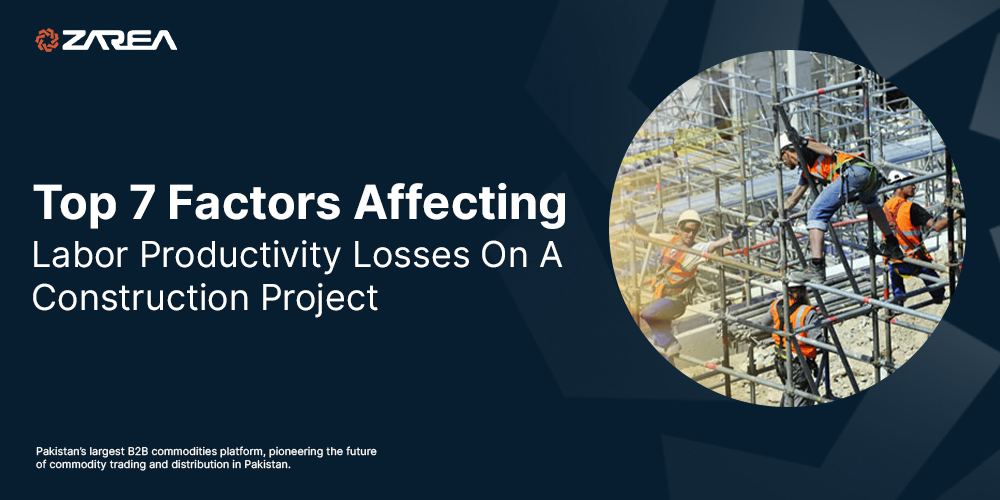 ZAREA

Top 7 Factors Affecting
Labor Productivity Losses On A Construction Project

Pakistan's largest B2B commodities platform, pioneering the future of commodity trading and distribution in Pakistan.